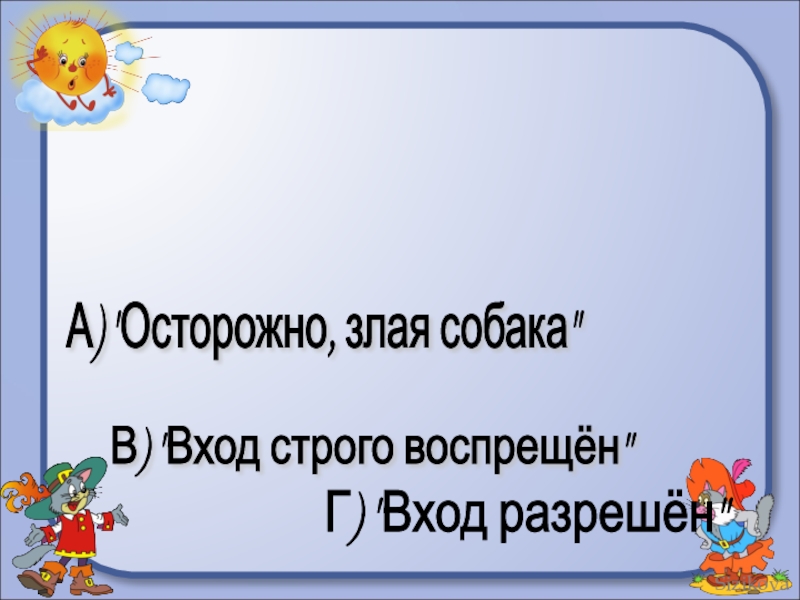 А) "Осторожно, злая собака"

В) "Вход строго воспрещён"

Г) "Вход разрешён"